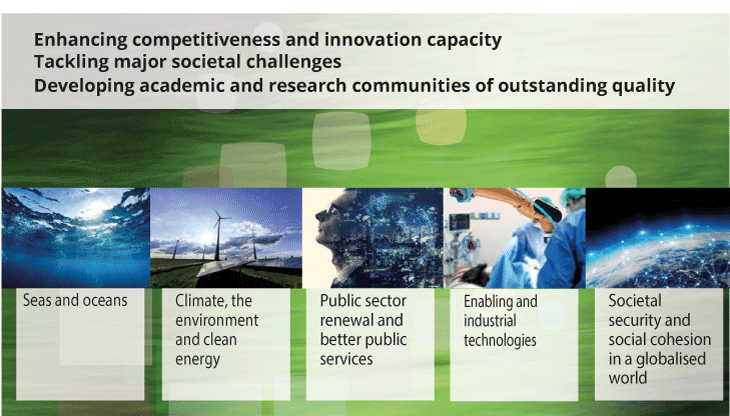 Enhancing competitiveness and innovation capacity
Tackling major societal challenges
Developing academic and research communities of outstanding quality

Seas and oceans

Climate, the environment and clean energy

Public sector renewal and better public services

Enabling and industrial technologies

Societal security and social cohesion in a globalised world